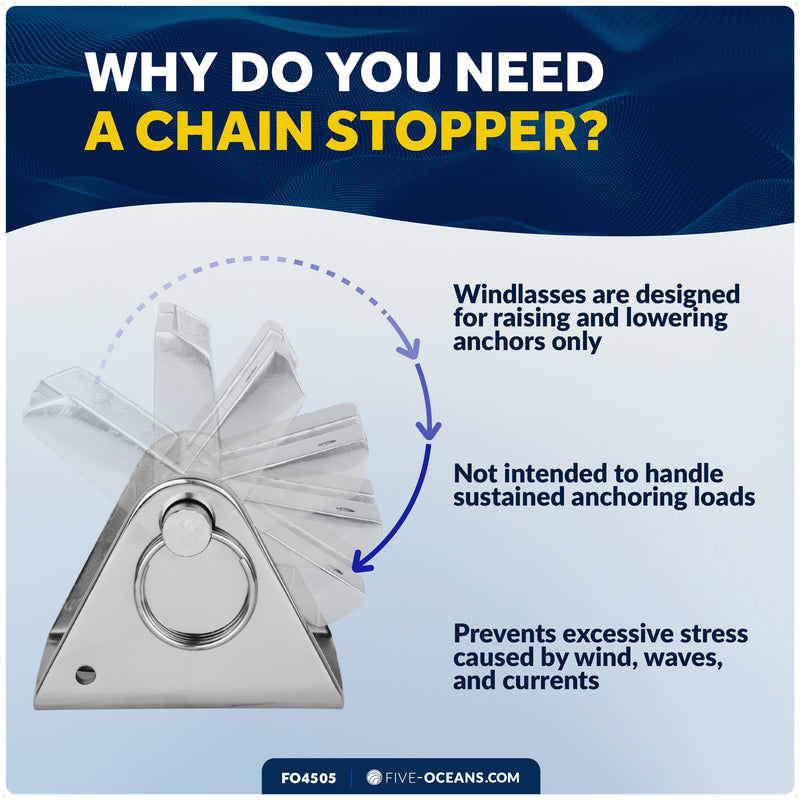 WHY DO YOU NEED A CHAIN STOPPER?

Windlasses are designed for raising and lowering anchors only

Not intended to handle sustained anchoring loads

Prevents excessive stress caused by wind, waves, and currents

FO4505 | FIVE-OCEANS.COM